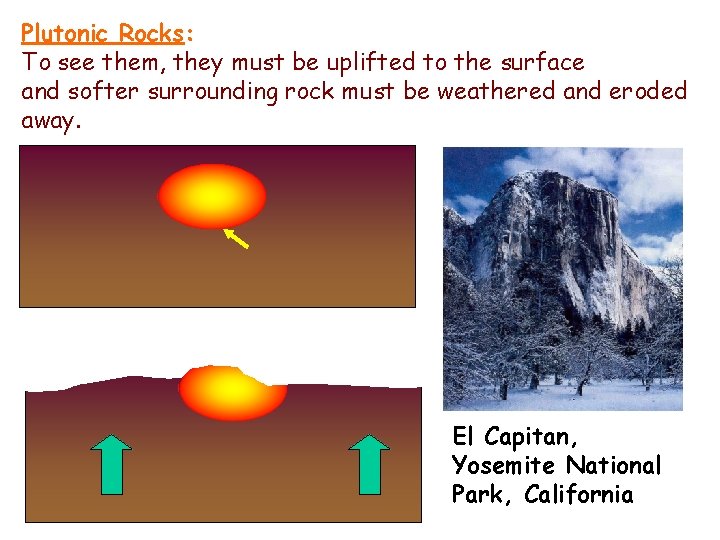 Plutonic Rocks:
To see them, they must be uplifted to the surface and softer surrounding rock must be weathered and eroded away.

El Capitan, Yosemite National Park, California